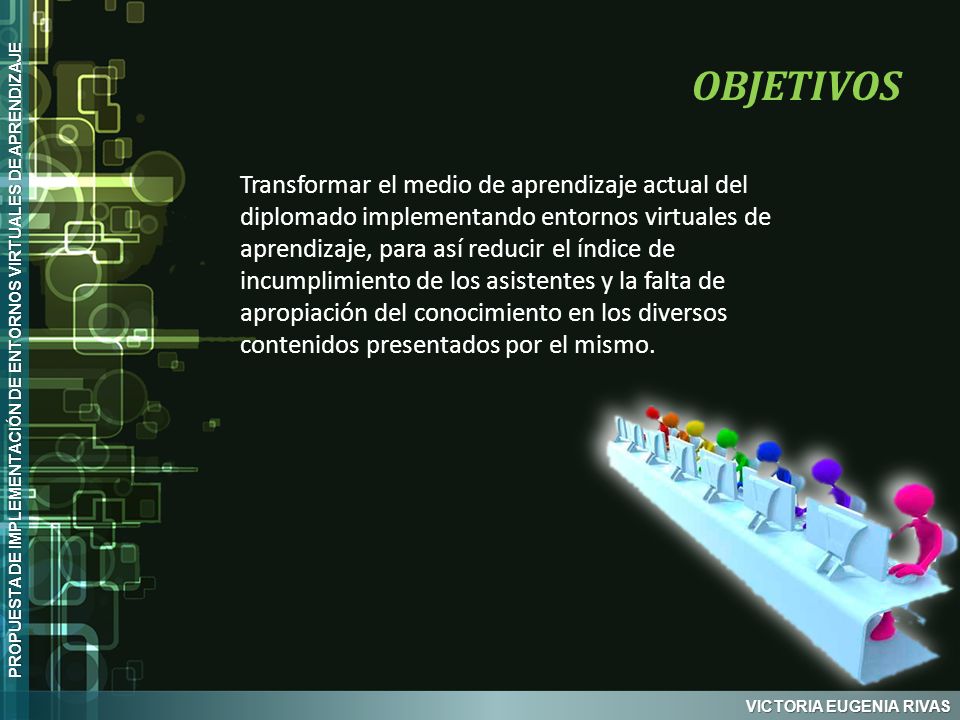 PROPUESTA DE IMPLEMENTACIÓN DE ENTORNOS VIRTUALES DE APRENDIZAJE

OBJETIVOS

Transformar el medio de aprendizaje actual del diplomado implementando entornos virtuales de aprendizaje, para así reducir el índice de incumplimiento de los asistentes y la falta de apropiación del conocimiento en los diversos contenidos presentados por el mismo.

VICTORIA EUGENIA RIVAS